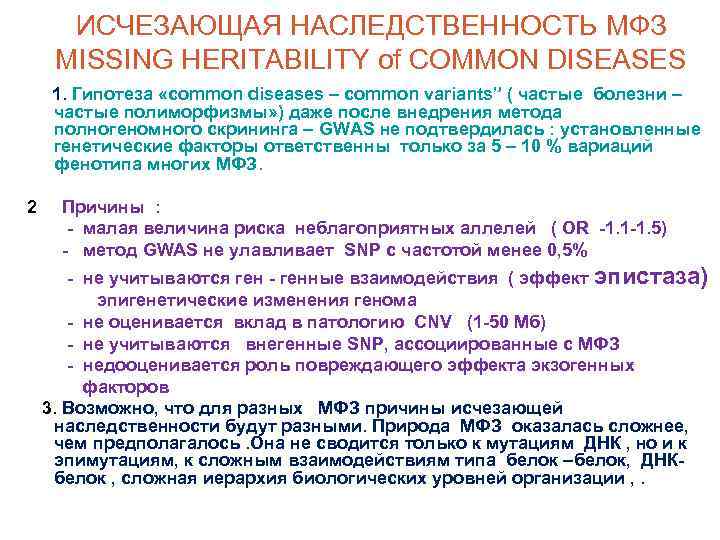 ИСЧЕЗАЮЩАЯ НАСЛЕДСТВЕННОСТЬ МФЗ
MISSING HERITABILITY of COMMON DISEASES

1. Гипотеза «common diseases – common variants" ( частые болезни – частые полиморфизмы») даже после внедрения метода полногеномного скрининга – GWAS не подтвердилась : установленные генетические факторы ответственны только за 5 – 10 % вариаций фенотипа многих МФЗ.

2 Причины :
- малая величина риска неблагоприятных аллелей ( OR -1.1-1.5)
- метод GWAS не улавливает SNP с частотой менее 0,5%
- не учитываются ген - генные взаимодействия ( эффект эпистаза) эпигенетические изменения генома
- не оценивается вклад в патологию CNV (1-50 Мб)
- не учитываются внегенные SNP, ассоциированные с МФЗ
- недооценивается роль повреждающего эффекта экзогенных факторов

3. Возможно, что для разных МФЗ причины исчезающей наследственности будут разными. Природа МФЗ оказалась сложнее, чем предполагалось .Она не сводится только к мутациям ДНК , но и к эпимутациям, к сложным взаимодействиям типа белок –белок, ДНК-белок , сложная иерархия биологических уровней организации , .